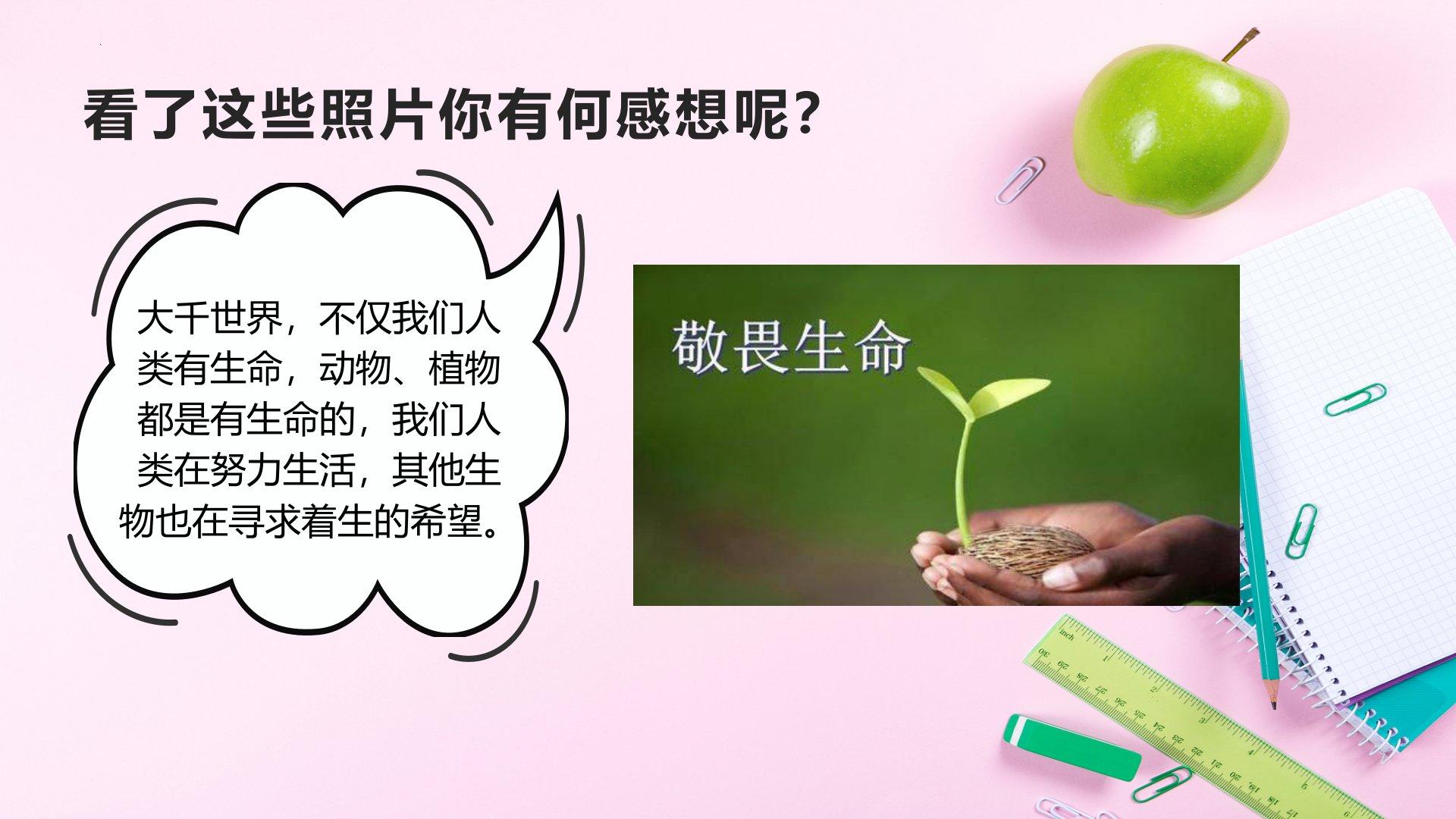 看了这些照片你有何感想呢？

大千世界，不仅我们人类有生命，动物、植物都是有生命的，我们人类在努力生活，其他生物也在寻求着生的希望。

敬畏生命